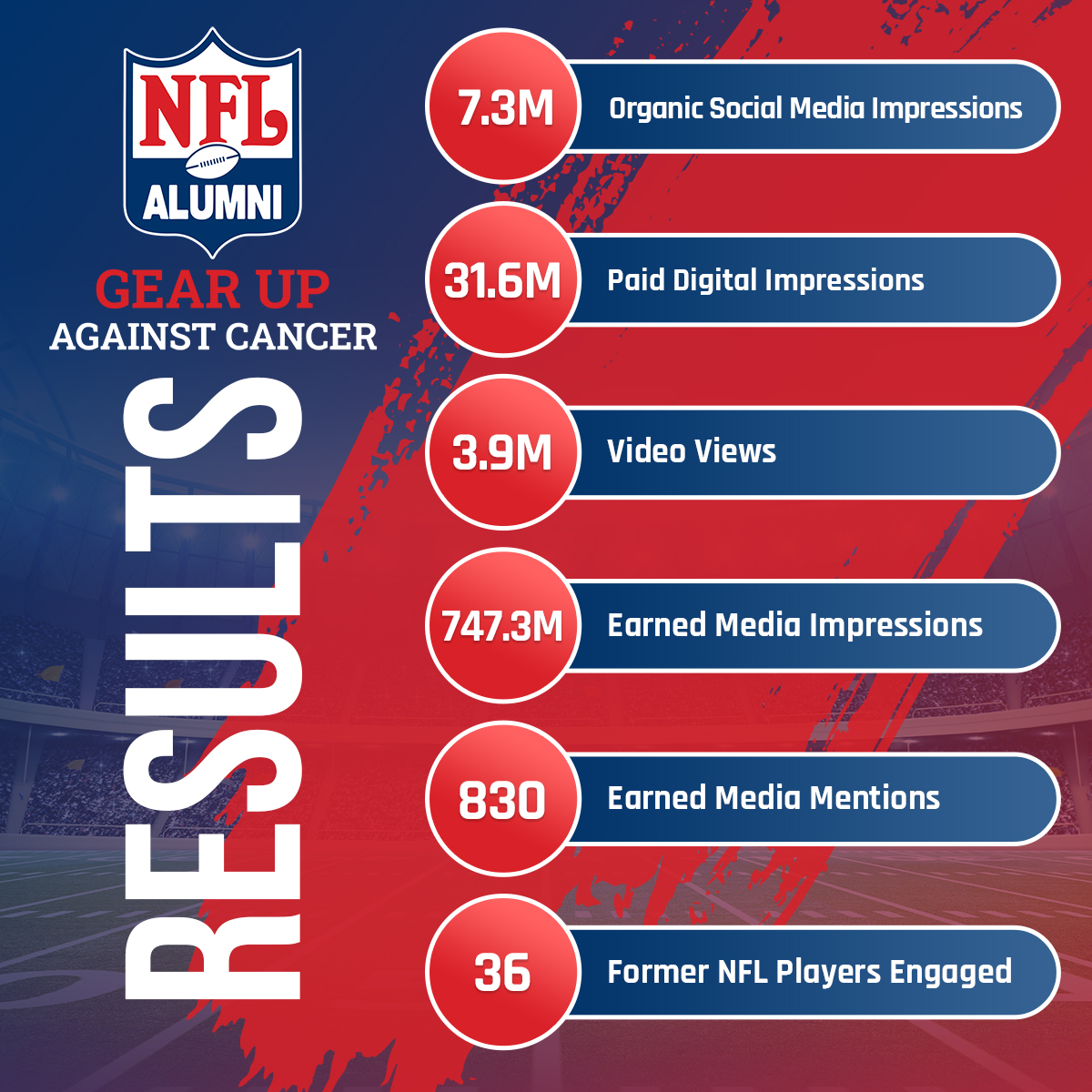 NFL ALUMNI

GEAR UP
AGAINST CANCER

RESULTS

7.3M Organic Social Media Impressions

31.6M Paid Digital Impressions

3.9M Video Views

747.3M Earned Media Impressions

830 Earned Media Mentions

36 Former NFL Players Engaged